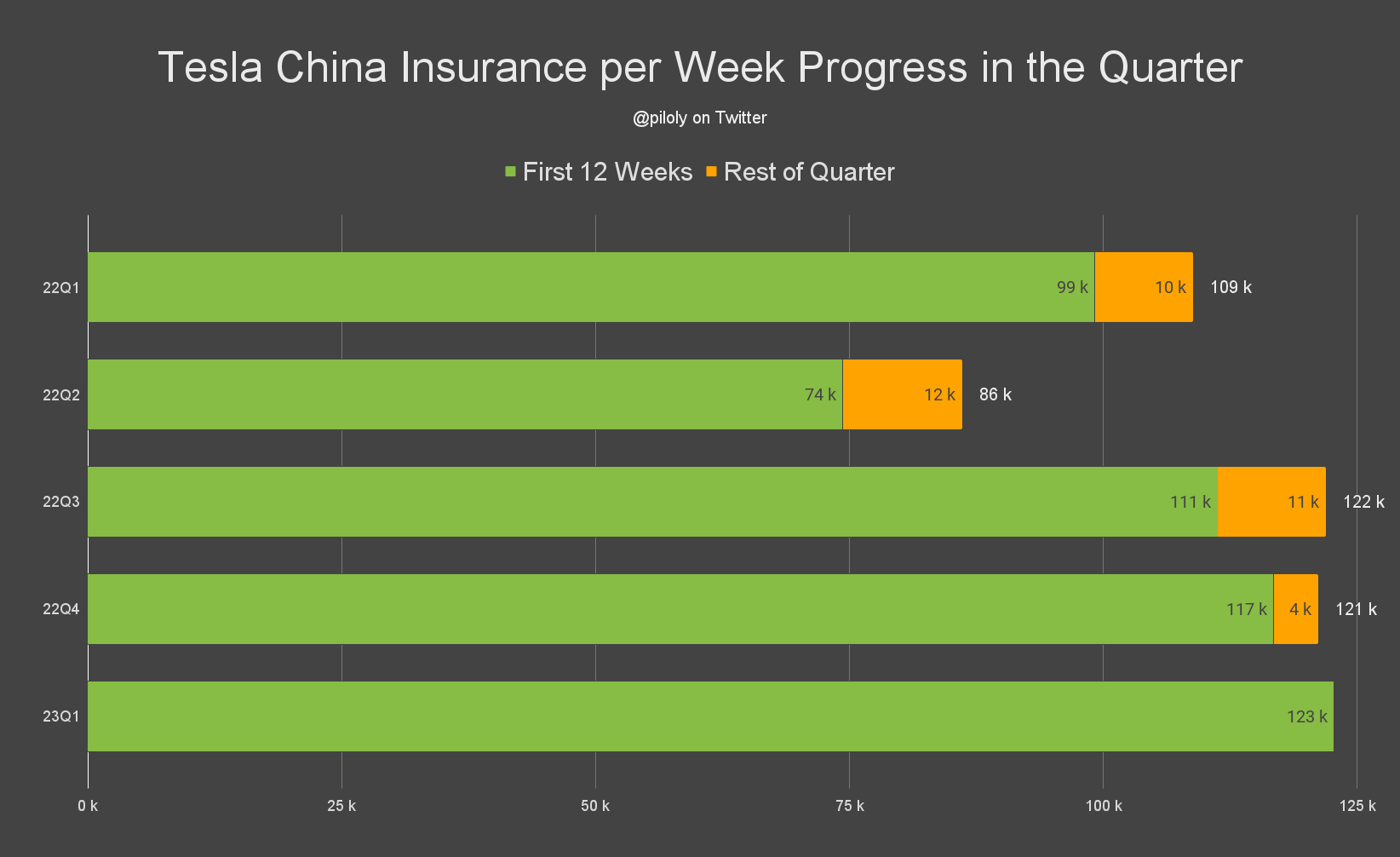 Tesla China Insurance per Week Progress in the Quarter

@piloly on Twitter

First 12 Weeks Rest of Quarter

22Q1 99 k 10 k 109 k

22Q2 74 k 12 k 86 k

22Q3 111 k 11 k 122 k

22Q4 117 k 4 k 121 k

23Q1 123 k

0 k 25 k 50 k 75 k 100 k 125 k